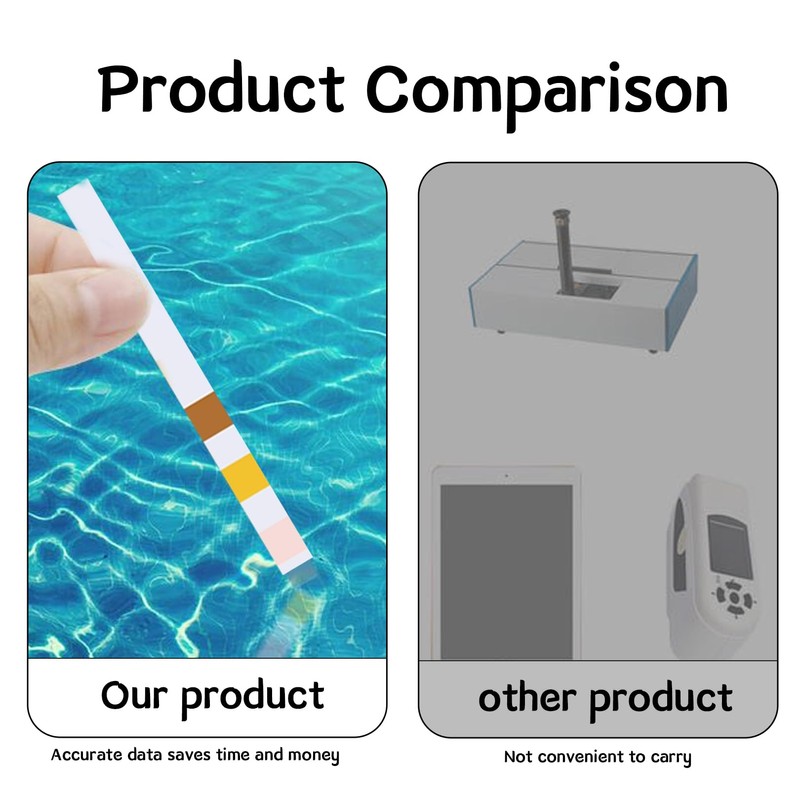 Product Comparison

Our product

Accurate data saves time and money

other product

Not convenient to carry